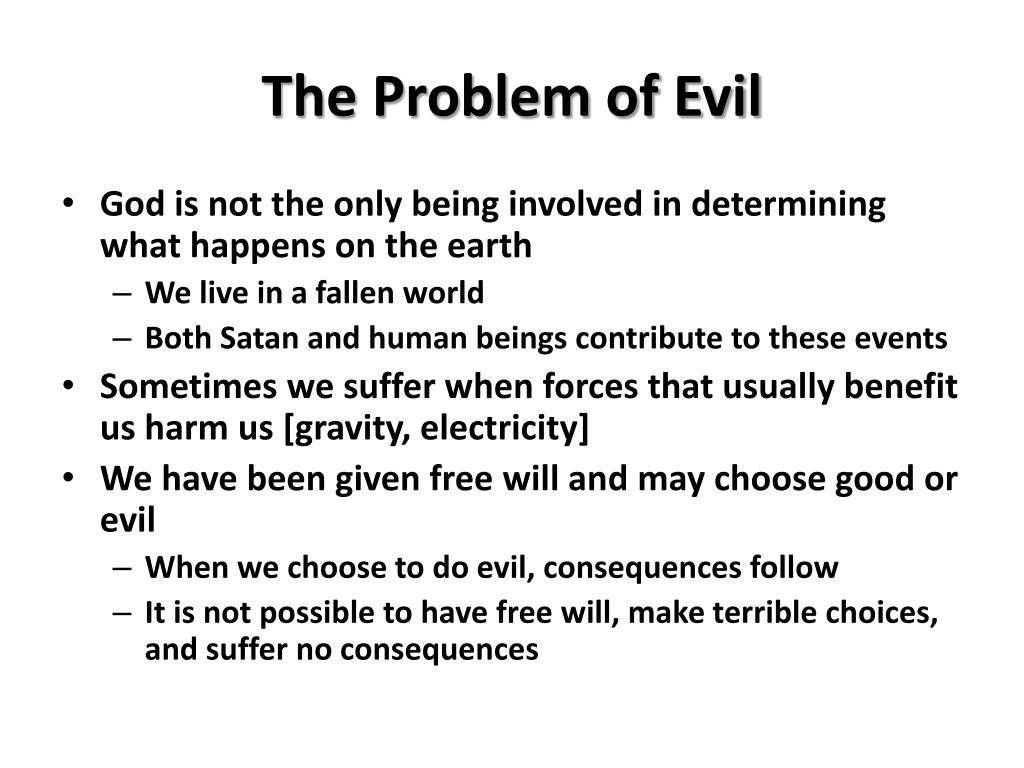 The Problem of Evil

• God is not the only being involved in determining what happens on the earth
  – We live in a fallen world
  – Both Satan and human beings contribute to these events
• Sometimes we suffer when forces that usually benefit us harm us [gravity, electricity]
• We have been given free will and may choose good or evil
  – When we choose to do evil, consequences follow
  – It is not possible to have free will, make terrible choices, and suffer no consequences